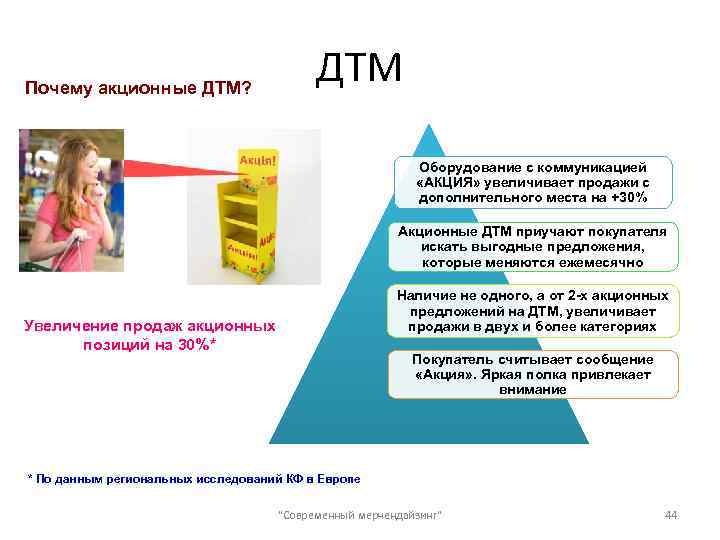 ДТМ

Почему акционные ДТМ?

Акція!

Акція!

Увеличение продаж акционных позиций на 30%*

Оборудование с коммуникацией «АКЦИЯ» увеличивает продажи с дополнительного места на +30%

Акционные ДТМ приучают покупателя искать выгодные предложения, которые меняются ежемесячно

Наличие не одного, а от 2-х акционных предложений на ДТМ, увеличивает продажи в двух и более категориях

Покупатель считывает сообщение «Акция». Яркая полка привлекает внимание

* По данным региональных исследований КФ в Европе

"Современный мерчендайзинг"

44